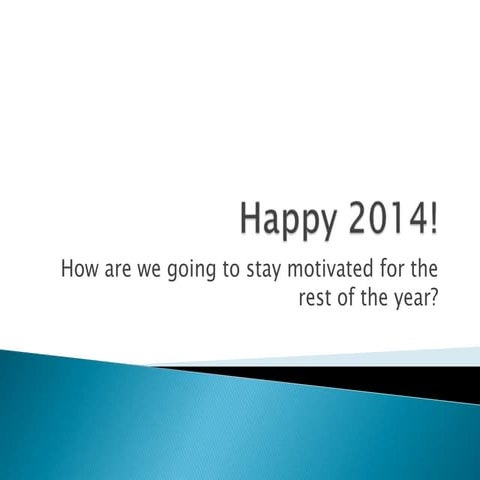 Happy 2014!

How are we going to stay motivated for the rest of the year?